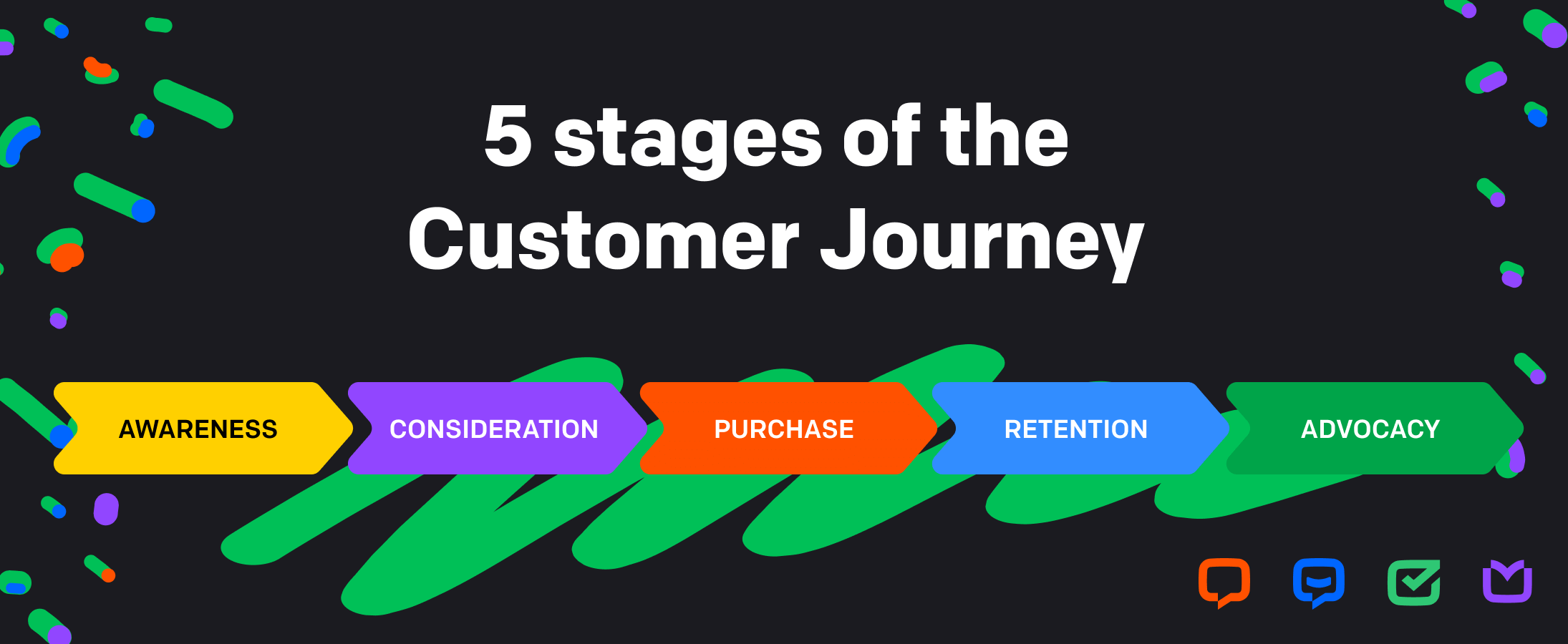 5 stages of the Customer Journey

AWARENESS
CONSIDERATION
PURCHASE
RETENTION
ADVOCACY